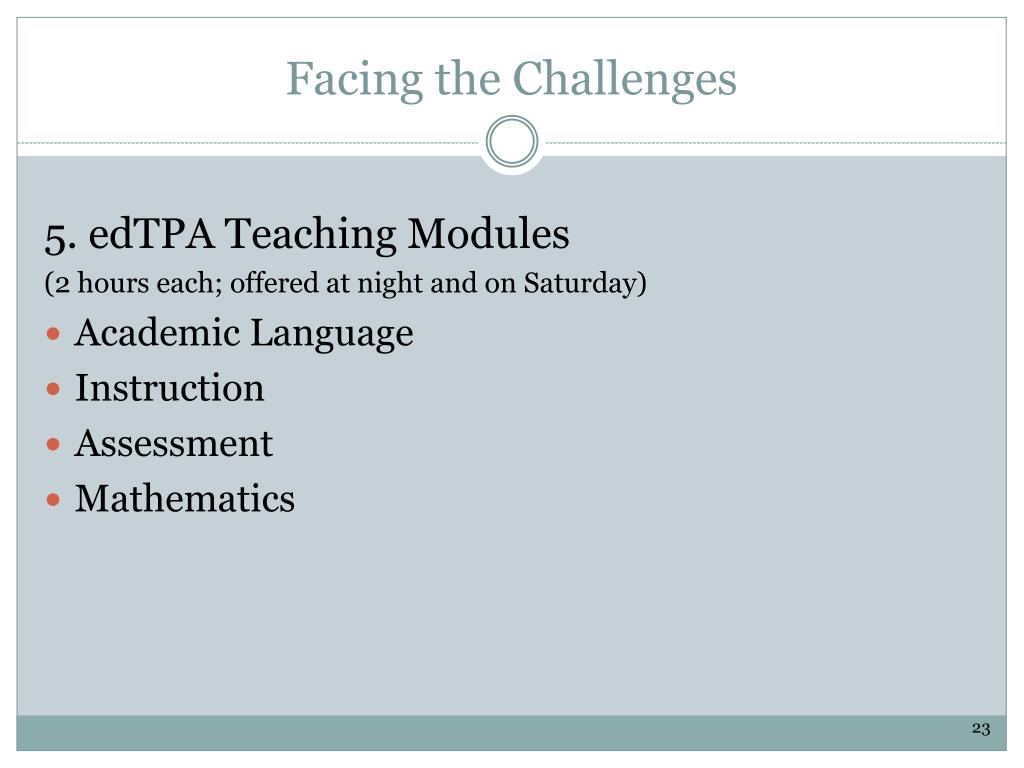 Facing the Challenges

5. edTPA Teaching Modules
(2 hours each; offered at night and on Saturday)

- Academic Language
- Instruction
- Assessment
- Mathematics

23